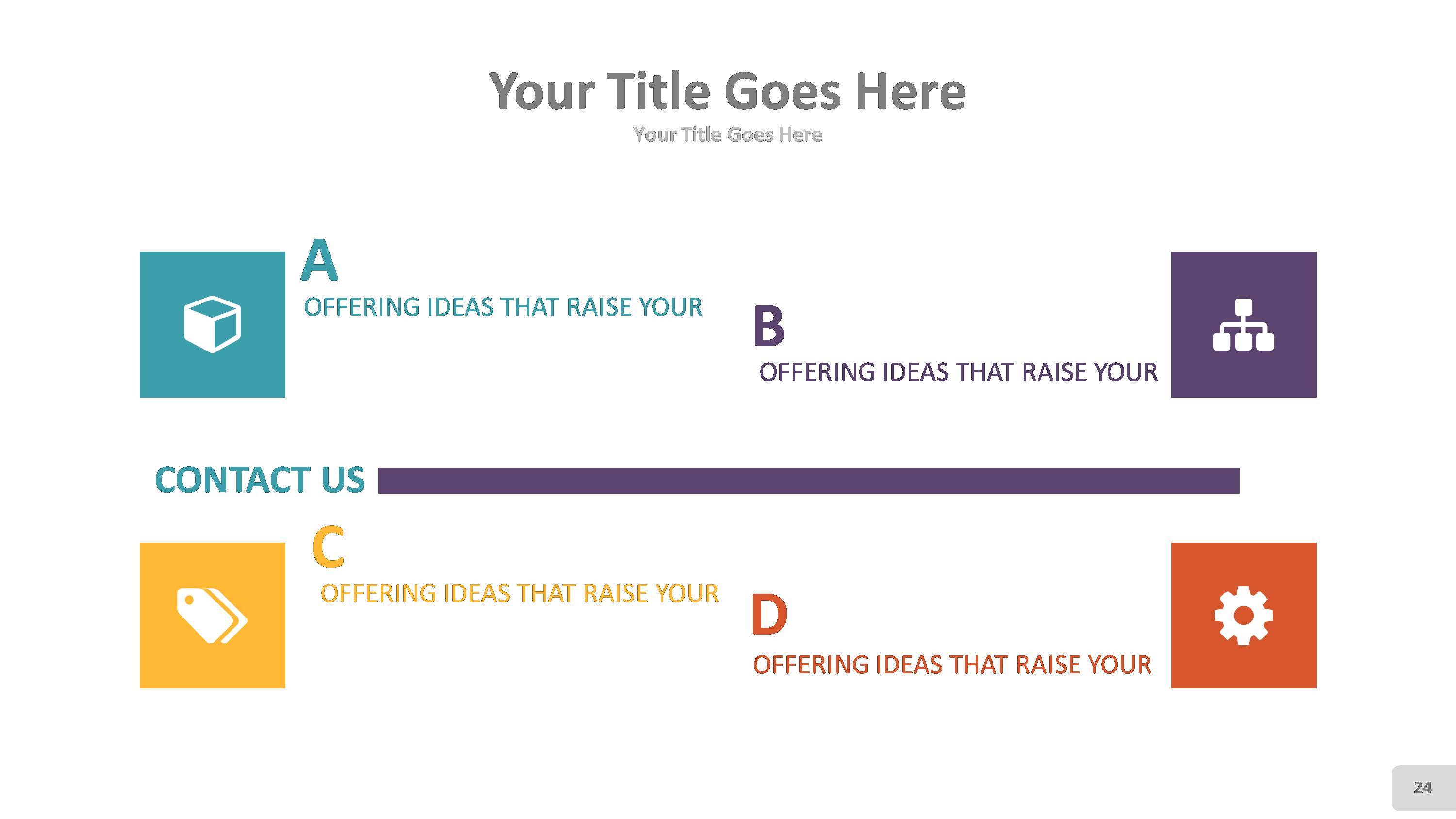 Your Title Goes Here
Your Title Goes Here

A
OFFERING IDEAS THAT RAISE YOUR

B
OFFERING IDEAS THAT RAISE YOUR

CONTACT US

C
OFFERING IDEAS THAT RAISE YOUR

D
OFFERING IDEAS THAT RAISE YOUR

24